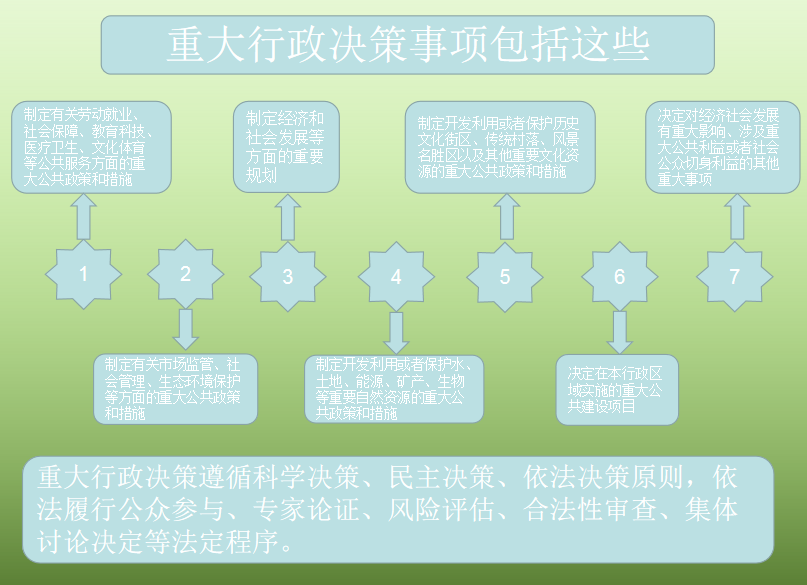 重大行政决策事项包括这些

制定有关劳动就业、社会保障、教育科技、医疗卫生、文化体育等公共服务方面的重大公共政策和措施

制定经济和社会发展等方面的重要规划

制定开发利用或者保护历史文化街区、传统村落、风景名胜区以及其他重要文化资源的重大公共政策和措施

决定对经济社会发展有重大影响、涉及重大公共利益或者社会公众切身利益的其他重大事项

1

2

3

4

5

6

7

制定有关市场监管、社会管理、生态环境保护等方面的重大公共政策和措施

制定开发利用或者保护水、土地、能源、矿产、生物等重要自然资源的重大公共政策和措施

决定在本行政区域实施的重大公共建设项目

重大行政决策遵循科学决策、民主决策、依法决策原则，依法履行公众参与、专家论证、风险评估、合法性审查、集体讨论决定等法定程序。